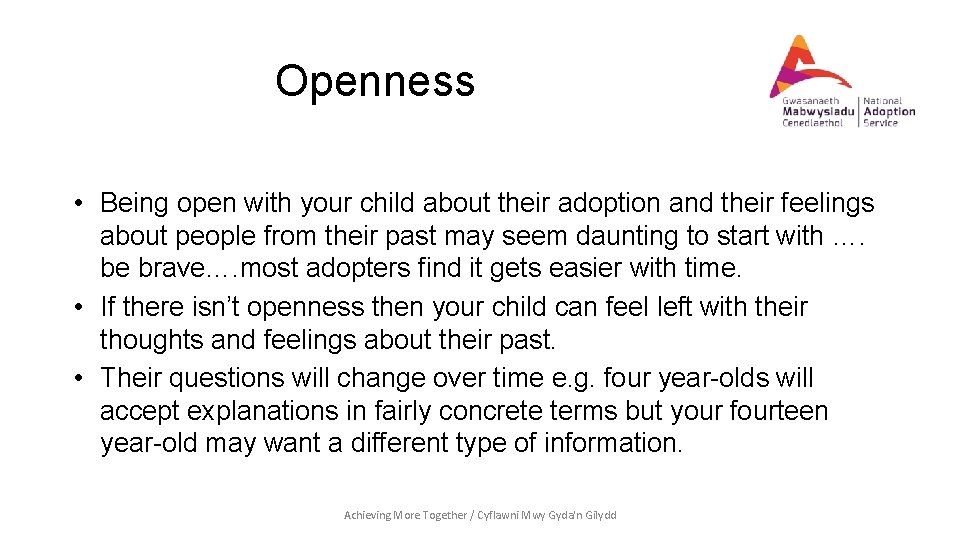 Openness

Gwasanaeth Mabwysiadu Cenedlaethol | National Adoption Service

• Being open with your child about their adoption and their feelings about people from their past may seem daunting to start with …. be brave….most adopters find it gets easier with time.
• If there isn't openness then your child can feel left with their thoughts and feelings about their past.
• Their questions will change over time e.g. four year-olds will accept explanations in fairly concrete terms but your fourteen year-old may want a different type of information.

Achieving More Together / Cyflawni Mwy Gyda'n Gilydd